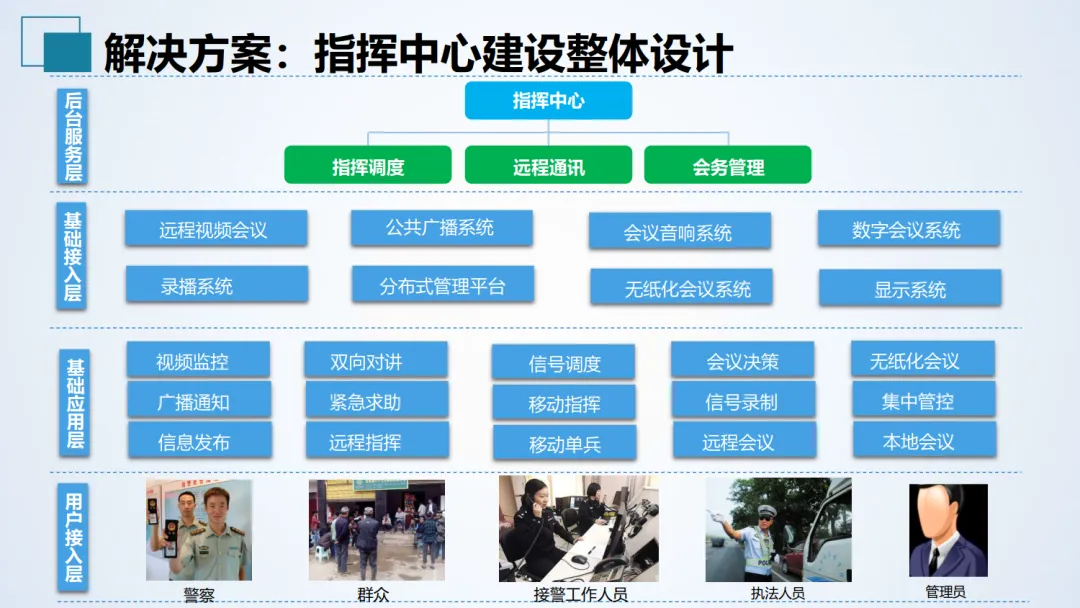 解决方案：指挥中心建设整体设计

后台服务层

指挥中心

指挥调度

远程通讯

会务管理

基础接入层

远程视频会议

公共广播系统

会议音响系统

数字会议系统

录播系统

分布式管理平台

无纸化会议系统

显示系统

基础应用层

视频监控

双向对讲

信号调度

会议决策

无纸化会议

广播通知

紧急求助

移动指挥

信号录制

集中管控

信息发布

远程指挥

移动单兵

远程会议

本地会议

用户接入层

警察

群众

接警工作人员

执法人员

管理员